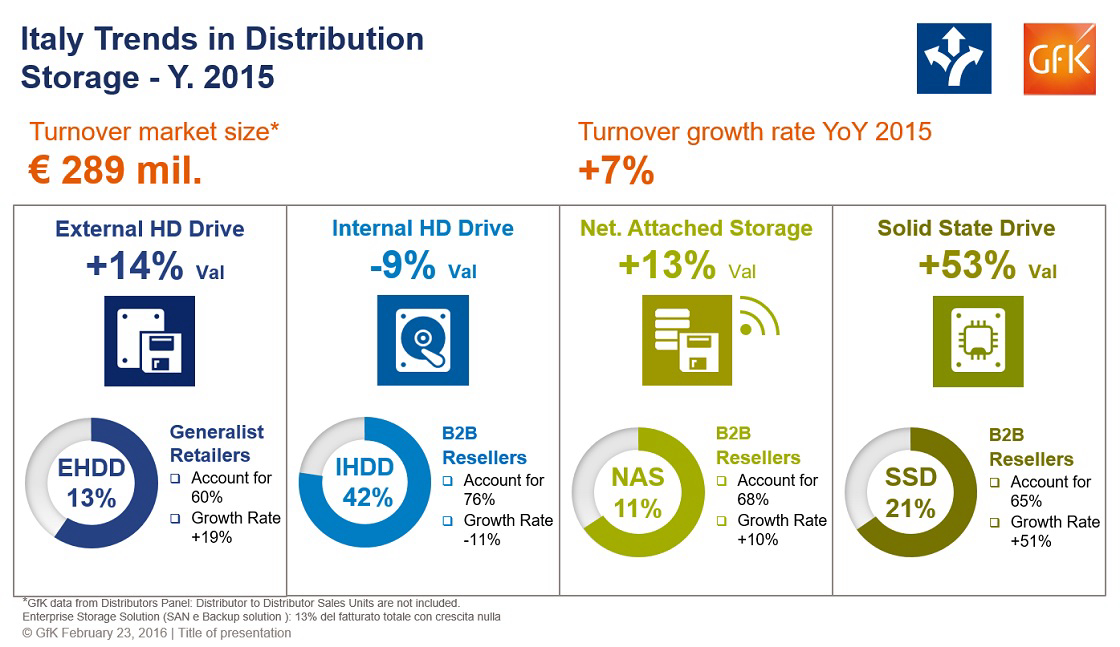 Italy Trends in Distribution Storage - Y. 2015

GfK

Turnover market size*
€ 289 mil.

Turnover growth rate YoY 2015
+7%

External HD Drive
+14% Val

EHDD 13%

Generalist Retailers
❑ Account for 60%
❑ Growth Rate +19%

Internal HD Drive
-9% Val

IHDD 42%

B2B Resellers
❑ Account for 76%
❑ Growth Rate -11%

Net. Attached Storage
+13% Val

NAS 11%

B2B Resellers
❑ Account for 68%
❑ Growth Rate +10%

Solid State Drive
+53% Val

SSD 21%

B2B Resellers
❑ Account for 65%
❑ Growth Rate +51%

*GfK data from Distributors Panel: Distributor to Distributor Sales Units are not included.
Enterprise Storage Solution (SAN e Backup solution ): 13% del fatturato totale con crescita nulla
© GfK February 23, 2016 | Title of presentation